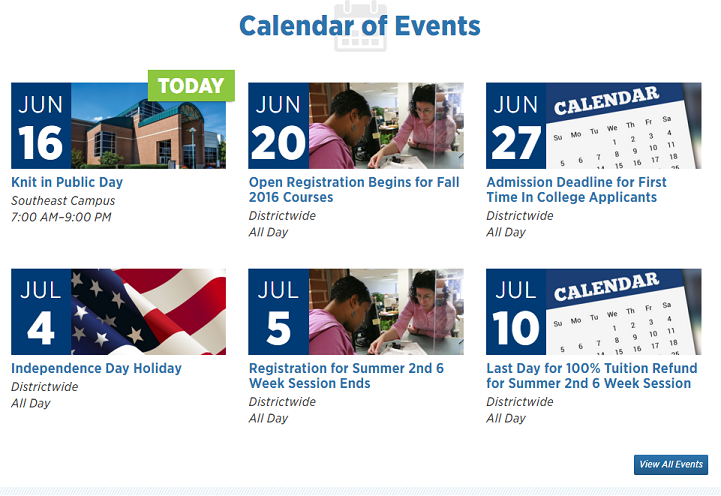 Calendar of Events

TODAY
JUN
16
Knit in Public Day
Southeast Campus
7:00 AM–9:00 PM

JUN
20
Open Registration Begins for Fall 2016 Courses
Districtwide
All Day

JUN
27
CALENDAR
Su Mo Tu We Th Fr Sa
1 2 3 4
5 6 7 8 9 10 11
15 16 17 18
Admission Deadline for First Time In College Applicants
Districtwide
All Day

JUL
4
Independence Day Holiday
Districtwide
All Day

JUL
5
Registration for Summer 2nd 6 Week Session Ends
Districtwide
All Day

JUL
10
CALENDAR
Su Mo Tu We Th Fr Sa
1 2 3 4
5 6 7 8 9 10 11
15 16 17 18
Last Day for 100% Tuition Refund for Summer 2nd 6 Week Session
Districtwide
All Day

View All Events